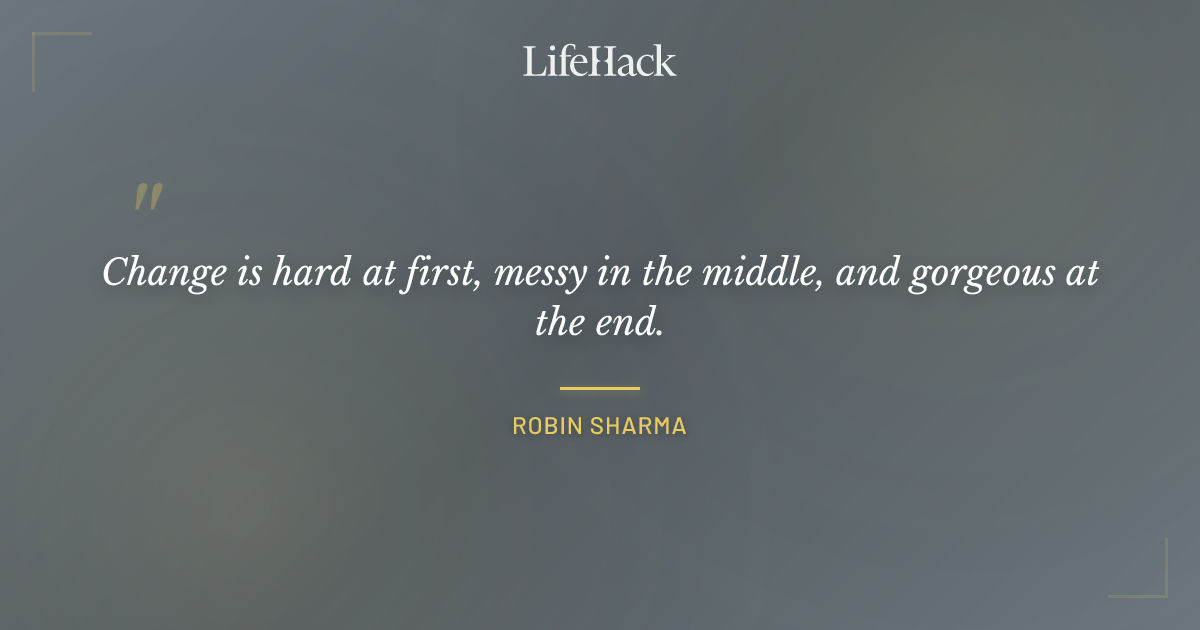 LifeHack

"

Change is hard at first, messy in the middle, and gorgeous at the end.

ROBIN SHARMA